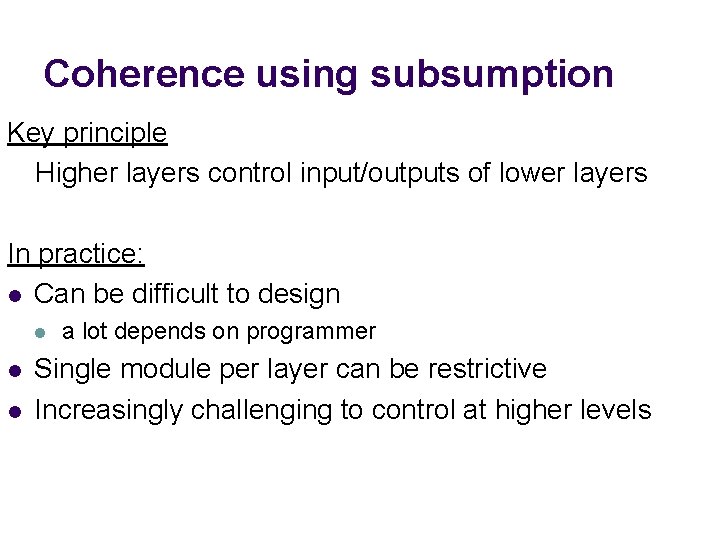 Coherence using subsumption

Key principle

Higher layers control input/outputs of lower layers

In practice:

- Can be difficult to design
  - a lot depends on programmer
- Single module per layer can be restrictive
- Increasingly challenging to control at higher levels